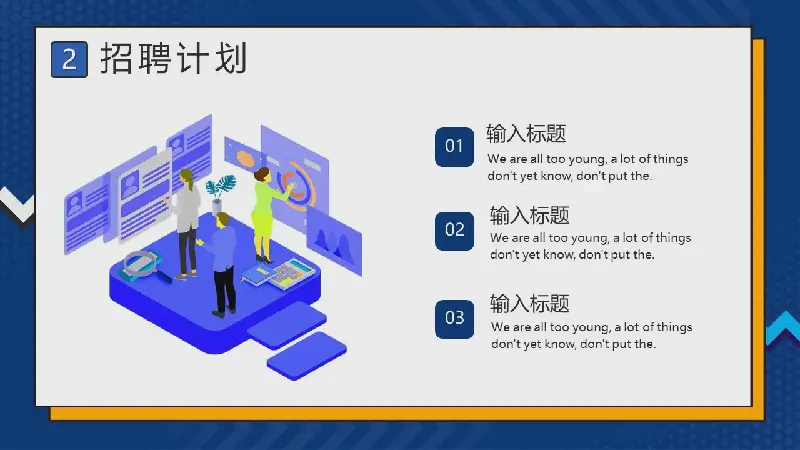 2 招聘计划

01 输入标题
We are all too young, a lot of things don't yet know, don't put the.

02 输入标题
We are all too young, a lot of things don't yet know, don't put the.

03 输入标题
We are all too young, a lot of things don't yet know, don't put the.